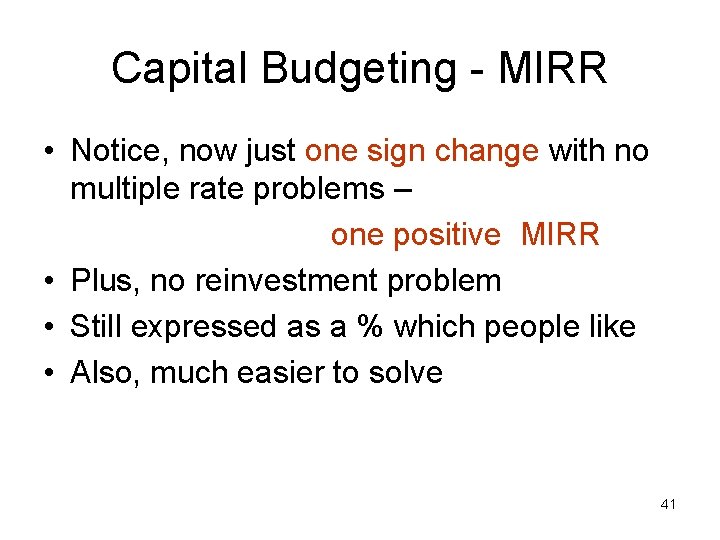 Capital Budgeting - MIRR

• Notice, now just one sign change with no multiple rate problems –

one positive MIRR

• Plus, no reinvestment problem
• Still expressed as a % which people like
• Also, much easier to solve

41